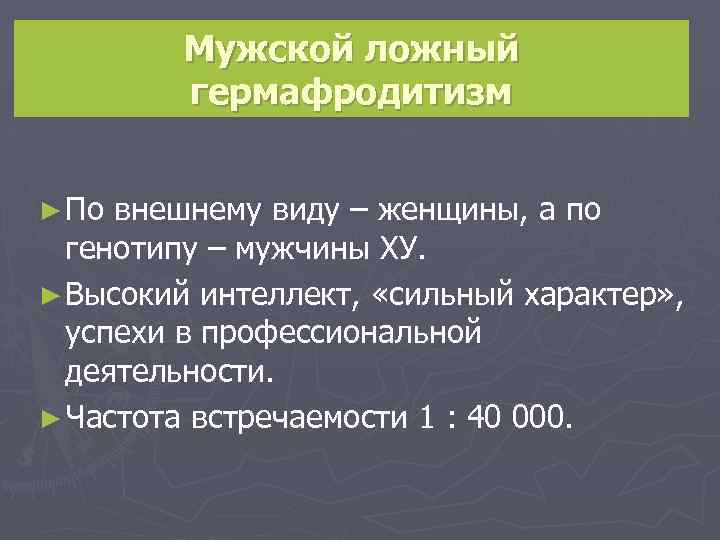 Мужской ложный гермафродитизм

► По внешнему виду – женщины, а по генотипу – мужчины ХУ.

► Высокий интеллект, «сильный характер», успехи в профессиональной деятельности.

► Частота встречаемости 1 : 40 000.